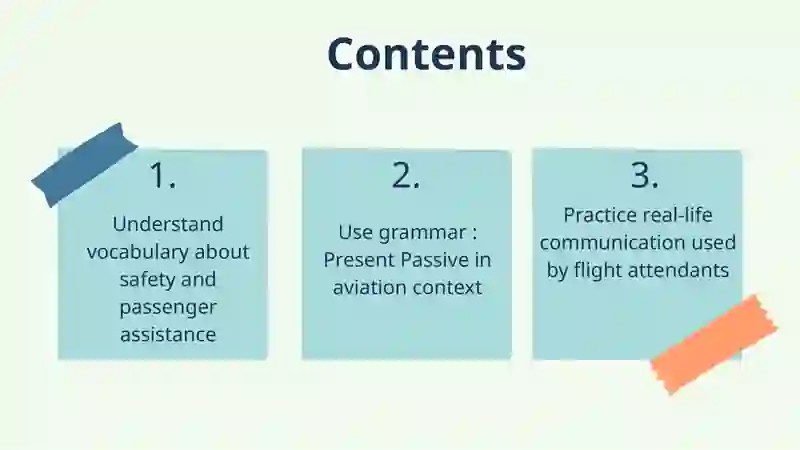 Contents

1.

Understand vocabulary about safety and passenger assistance

2.

Use grammar : Present Passive in aviation context

3.

Practice real-life communication used by flight attendants